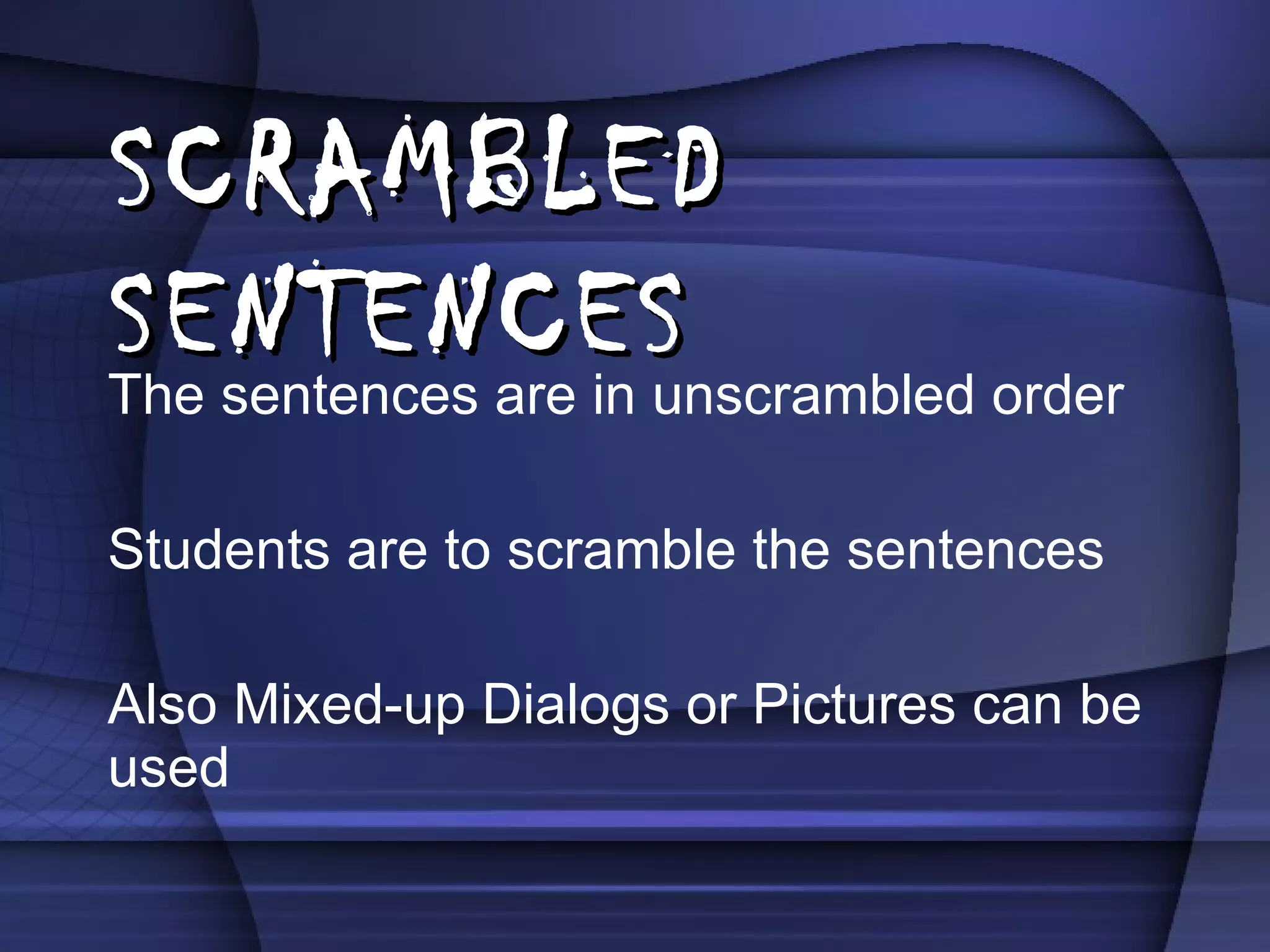 SCRAMBLED SENTENCES

The sentences are in unscrambled order

Students are to scramble the sentences

Also Mixed-up Dialogs or Pictures can be used